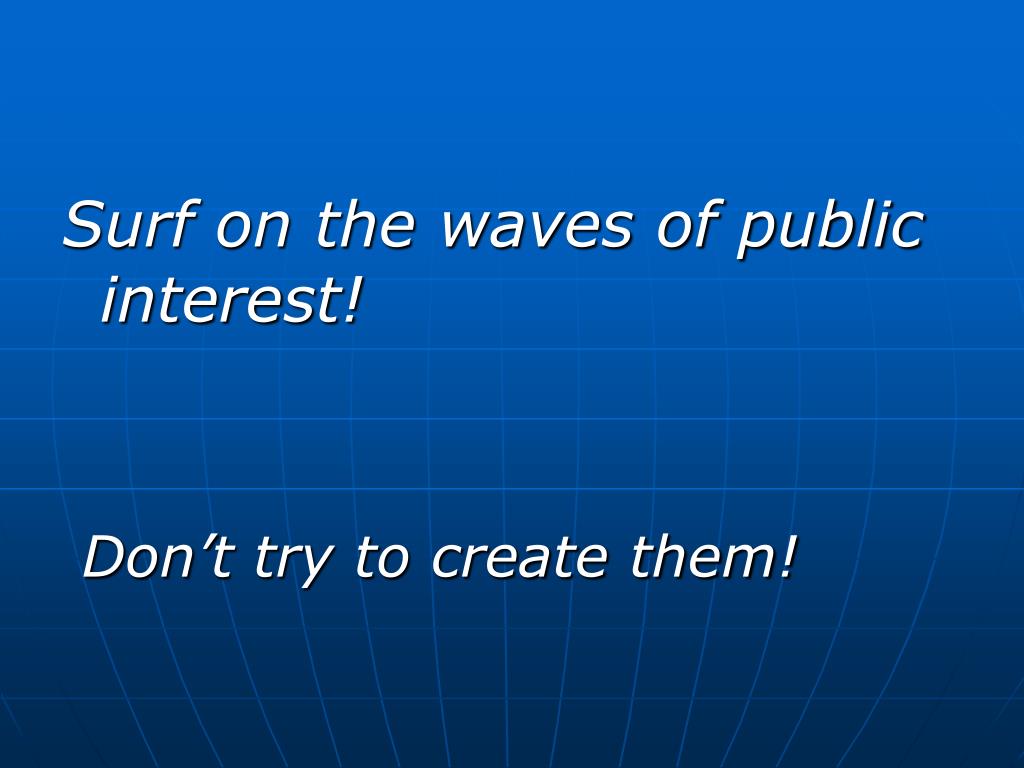 Surf on the waves of public interest!

Don’t try to create them!